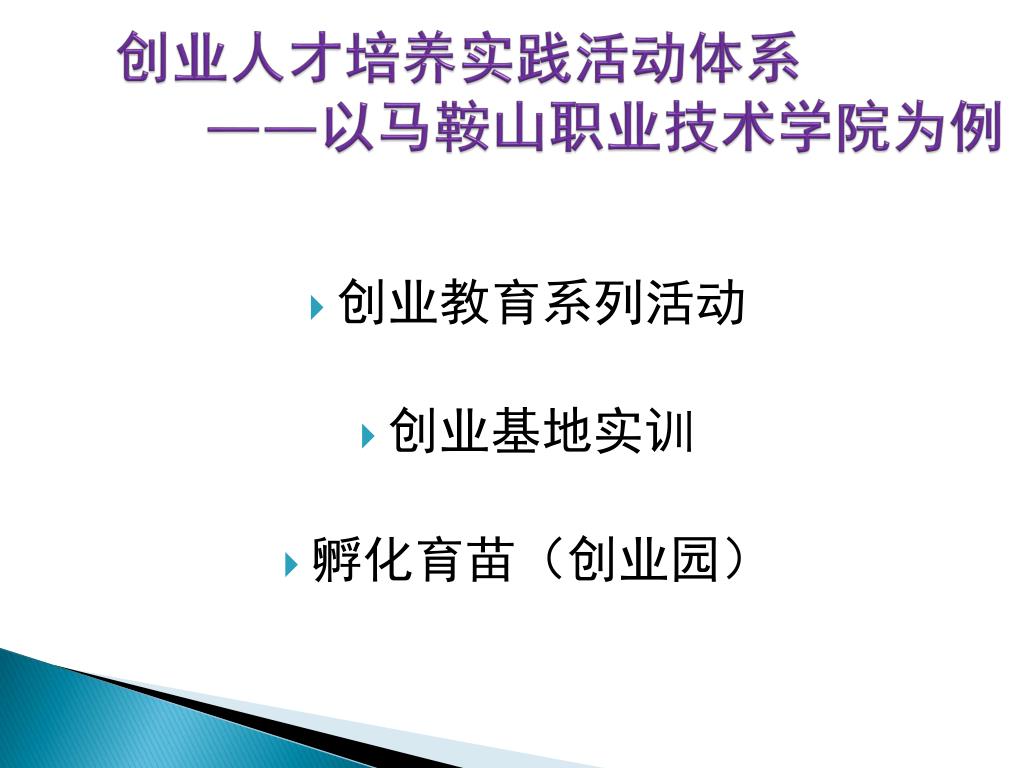 创业人才培养实践活动体系
——以马鞍山职业技术学院为例

创业教育系列活动

创业基地实训

孵化育苗（创业园）